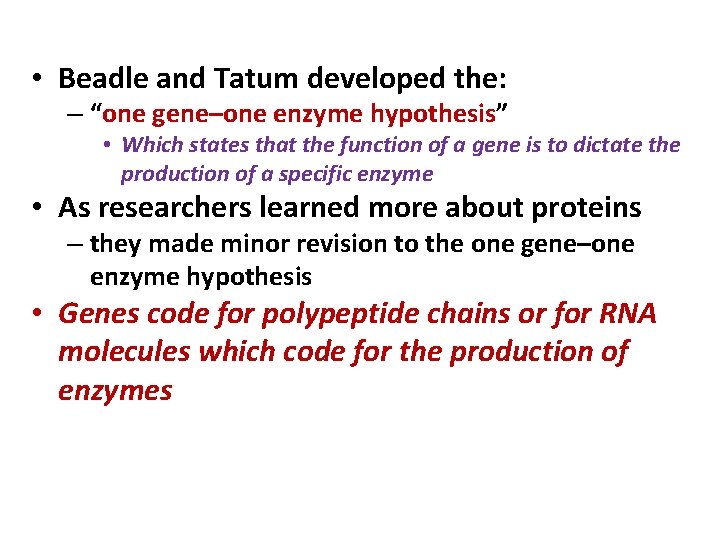 • Beadle and Tatum developed the:
– “one gene–one enzyme hypothesis”
• Which states that the function of a gene is to dictate the production of a specific enzyme

• As researchers learned more about proteins
– they made minor revision to the one gene–one enzyme hypothesis

• Genes code for polypeptide chains or for RNA molecules which code for the production of enzymes